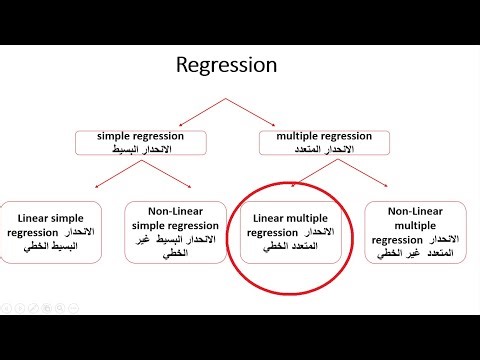 Regression

simple regression
الانحدار البسيط

multiple regression
الانحدار المتعدد

Linear simple regression الانحدار البسيط الخطي

Non-Linear simple regression الانحدار البسيط غير الخطي

Linear multiple regression الانحدار المتعدد الخطي

Non-Linear multiple regression الانحدار المتعدد غير الخطي